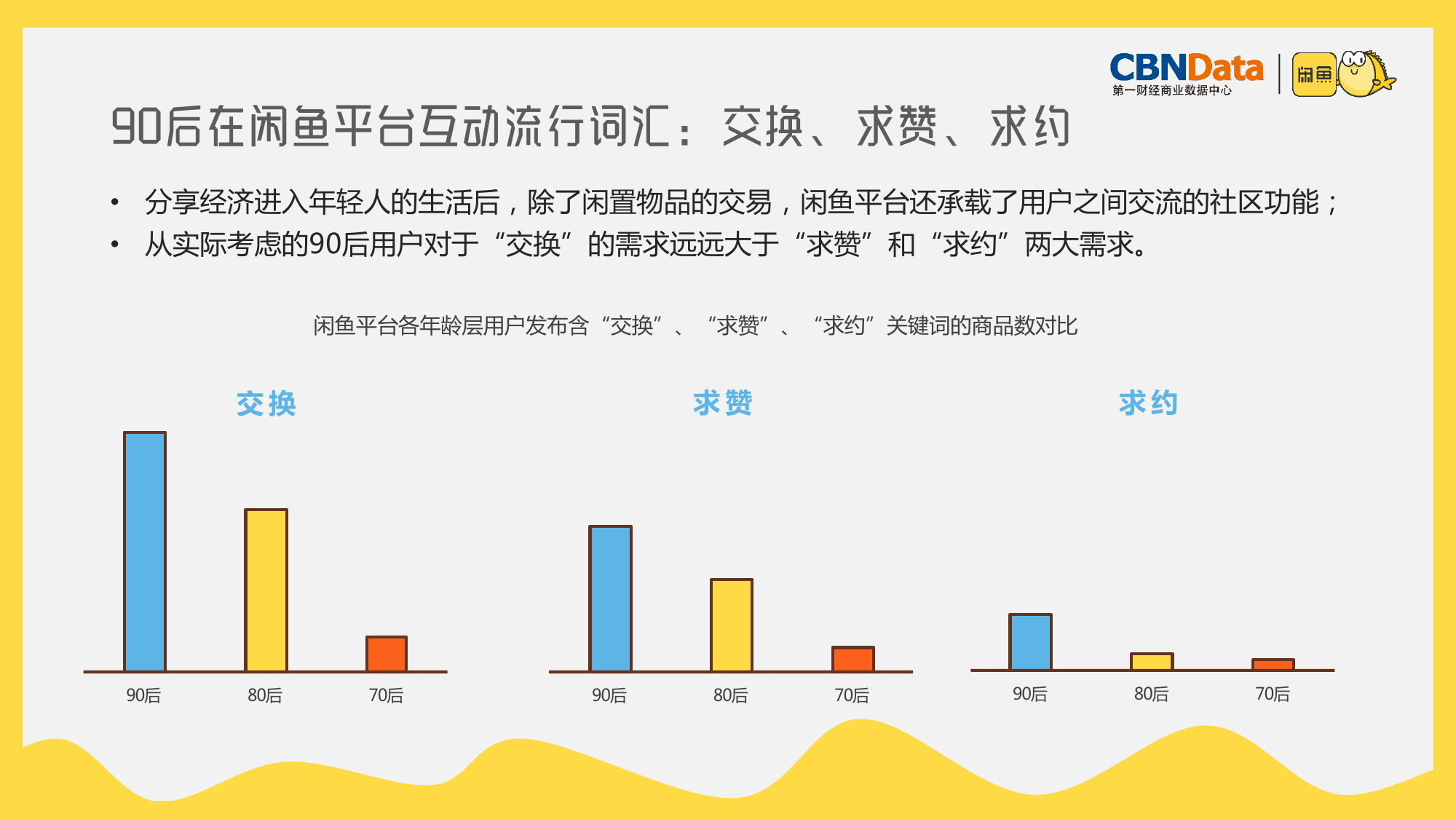 CBNData
第一财经商业数据中心
闲鱼

90后在闲鱼平台互动流行词汇：交换、求赞、求约

• 分享经济进入年轻人的生活后，除了闲置物品的交易，闲鱼平台还承载了用户之间交流的社区功能；
• 从实际考虑的90后用户对于“交换”的需求远远大于“求赞”和“求约”两大需求。

闲鱼平台各年龄层用户发布含“交换”、“求赞”、“求约”关键词的商品数对比

交换

90后 80后 70后

求赞

90后 80后 70后

求约

90后 80后 70后